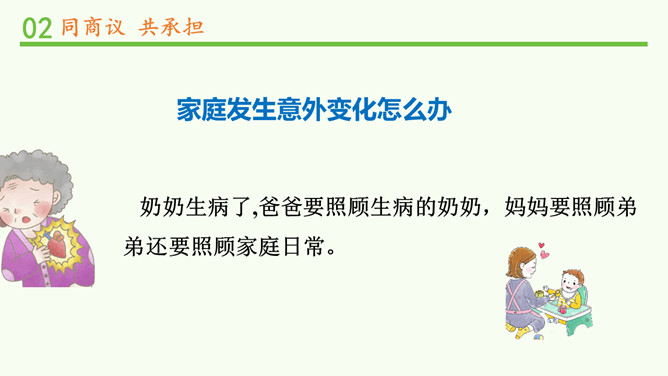 02 同商议 共承担

家庭发生意外变化怎么办

奶奶生病了,爸爸要照顾生病的奶奶，妈妈要照顾弟弟还要照顾家庭日常。